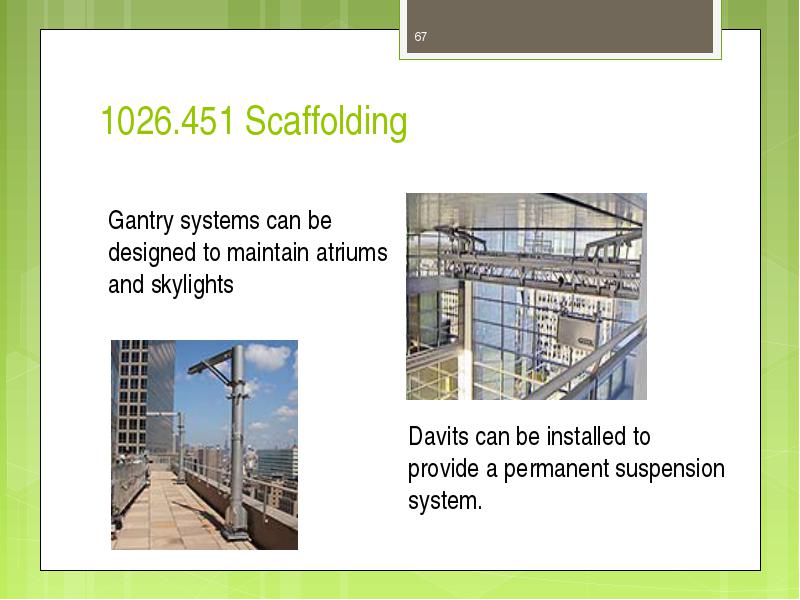 67

1026.451 Scaffolding

Gantry systems can be designed to maintain atriums and skylights

Davits can be installed to provide a permanent suspension system.